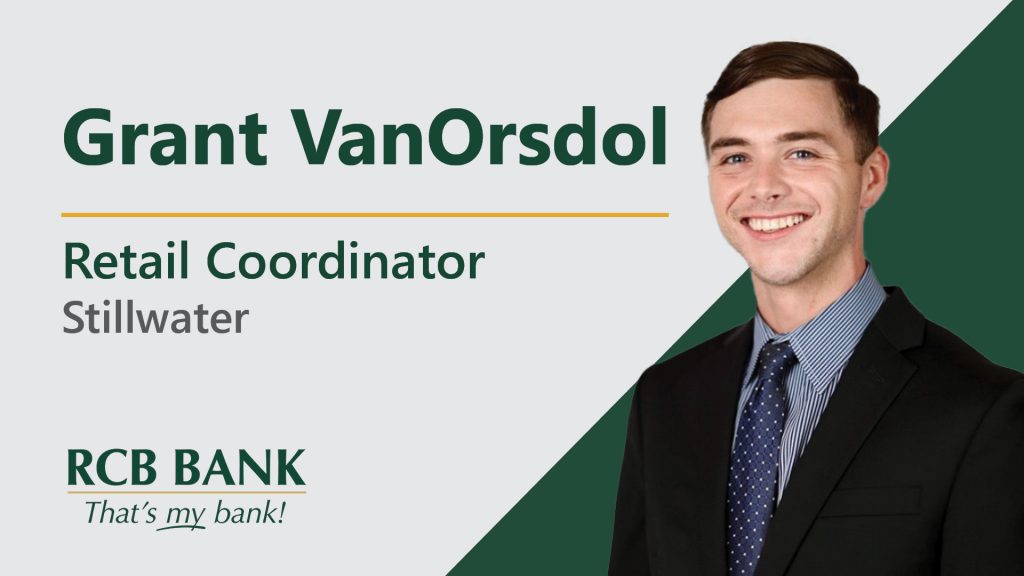 Grant VanOrsdol

Retail Coordinator
Stillwater

RCB BANK
That's my bank!